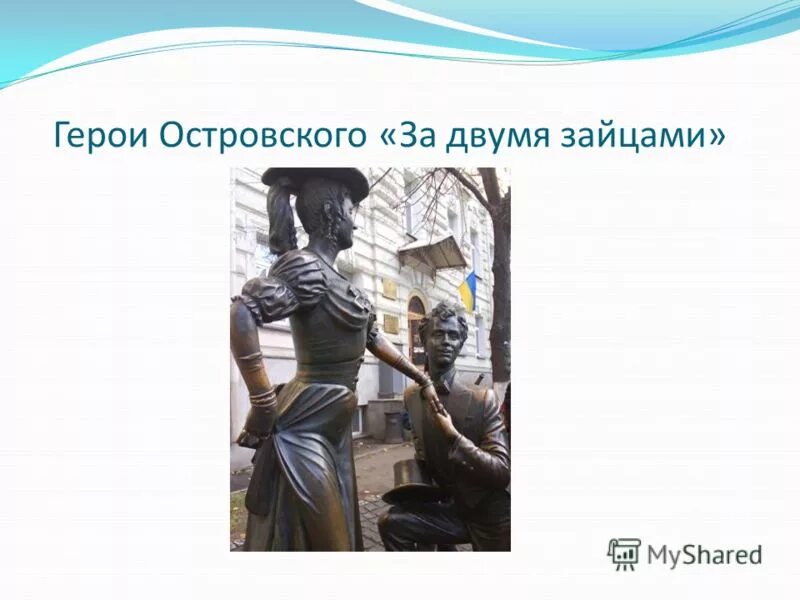 Герои Островского «За двумя зайцами»

MyShared